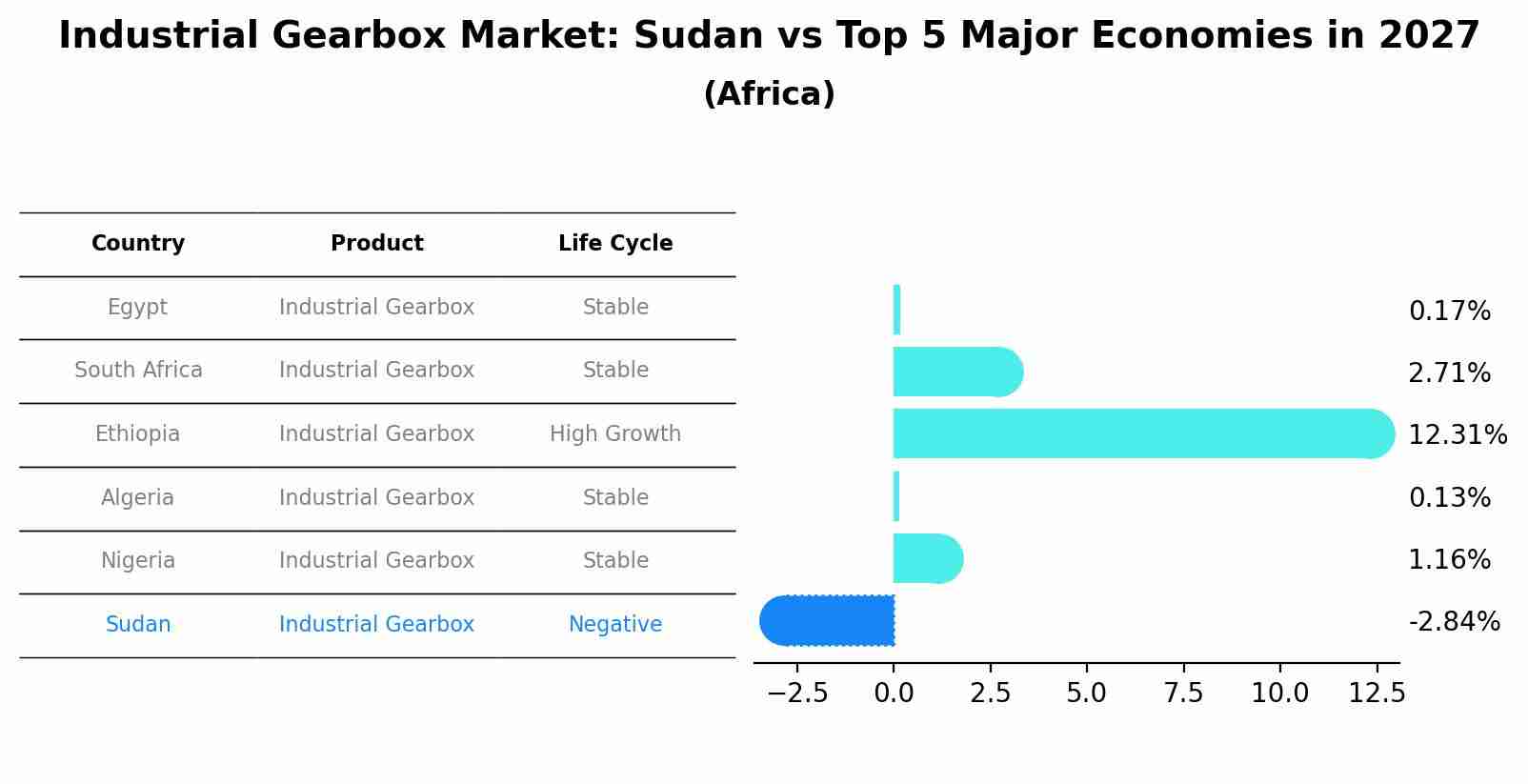 Industrial Gearbox Market: Sudan vs Top 5 Major Economies in 2027
(Africa)

| Country | Product | Life Cycle |
|---|---|---|
| Egypt | Industrial Gearbox | Stable |
| South Africa | Industrial Gearbox | Stable |
| Ethiopia | Industrial Gearbox | High Growth |
| Algeria | Industrial Gearbox | Stable |
| Nigeria | Industrial Gearbox | Stable |
| Sudan | Industrial Gearbox | Negative |

0.17%
2.71%
12.31%
0.13%
1.16%
-2.84%

−2.5 0.0 2.5 5.0 7.5 10.0 12.5